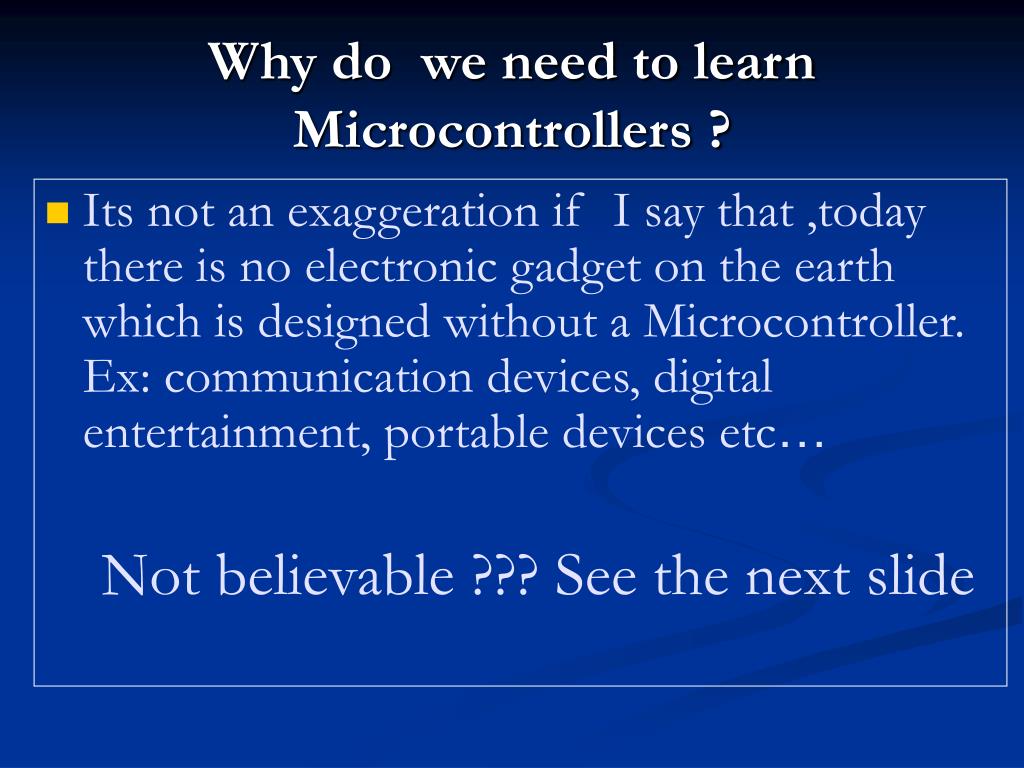 Why do we need to learn Microcontrollers ?

Its not an exaggeration if I say that ,today there is no electronic gadget on the earth which is designed without a Microcontroller. Ex: communication devices, digital entertainment, portable devices etc…

Not believable ??? See the next slide